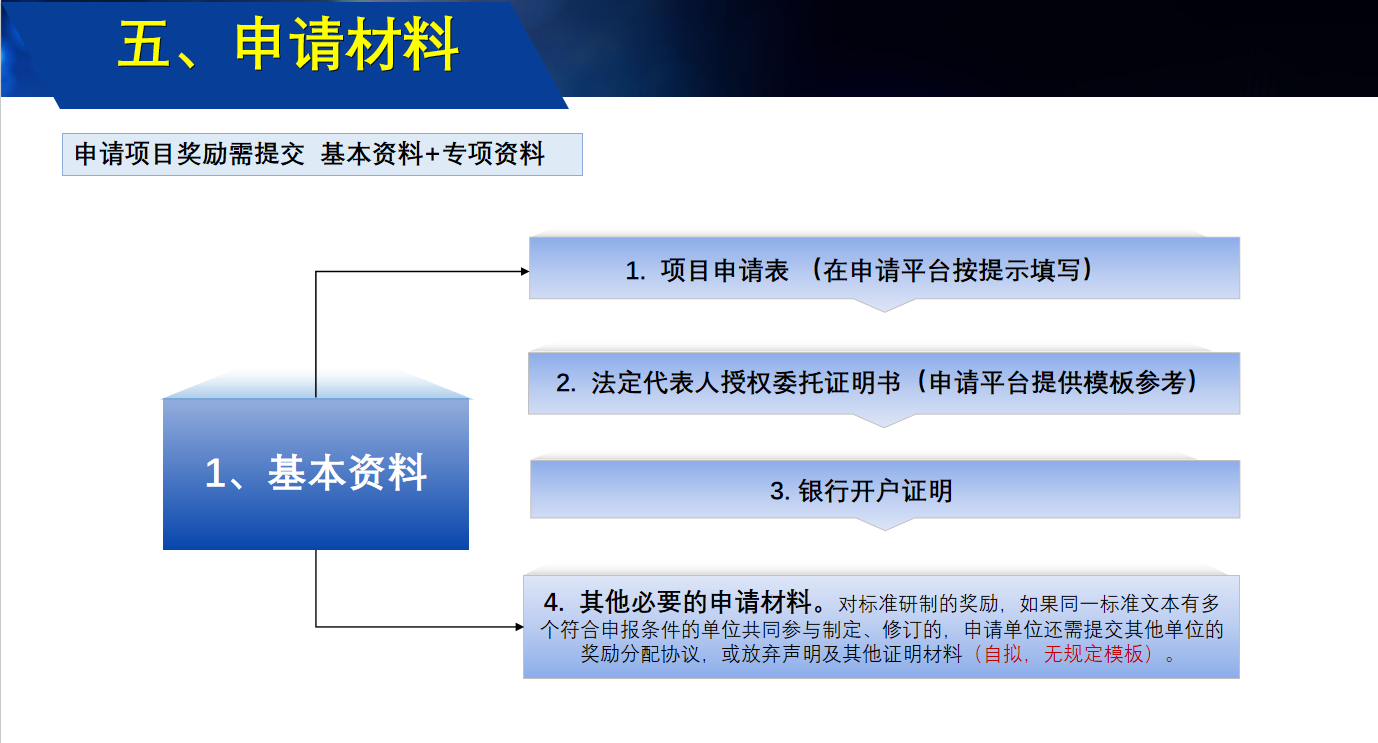 五、申请材料

申请项目奖励需提交 基本资料+专项资料

1、基本资料

1. 项目申请表 （在申请平台按提示填写）

2. 法定代表人授权委托证明书（申请平台提供模板参考）

3. 银行开户证明

4. 其他必要的申请材料。对标准研制的奖励，如果同一标准文本有多个符合申报条件的单位共同参与制定、修订的，申请单位还需提交其他单位的奖励分配协议，或放弃声明及其他证明材料（自拟，无规定模板）。